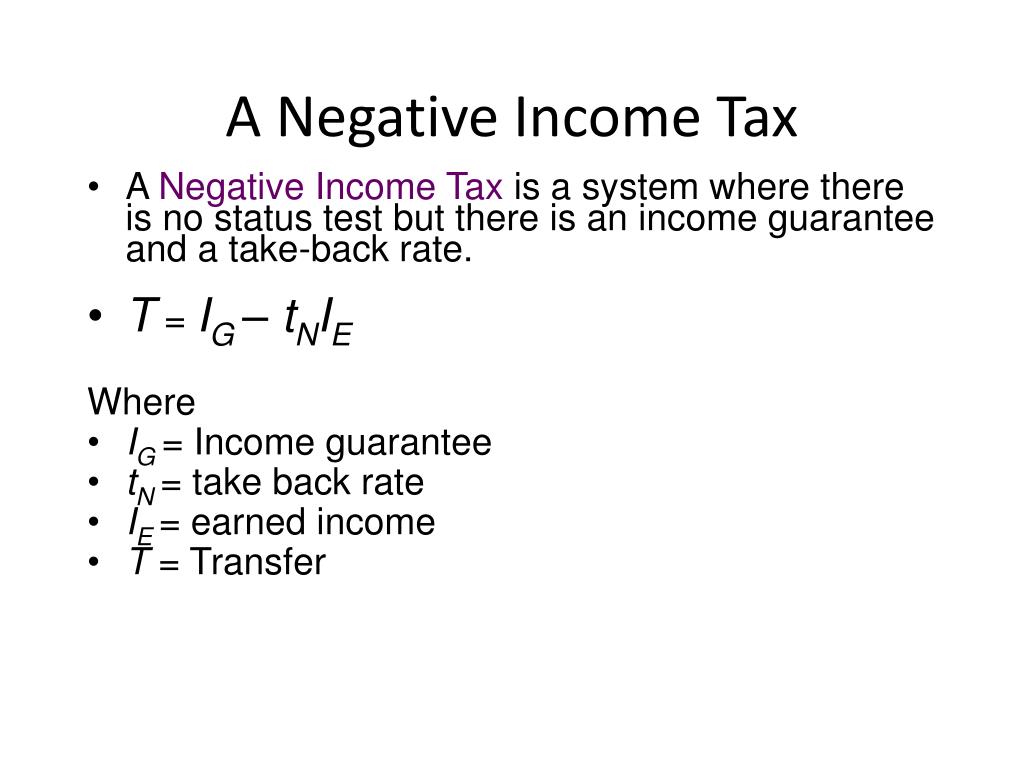 A Negative Income Tax

• A Negative Income Tax is a system where there is no status test but there is an income guarantee and a take-back rate.

• $T = I_G - t_N I_E$

Where
• $I_G$ = Income guarantee
• $t_N$ = take back rate
• $I_E$ = earned income
• $T$ = Transfer